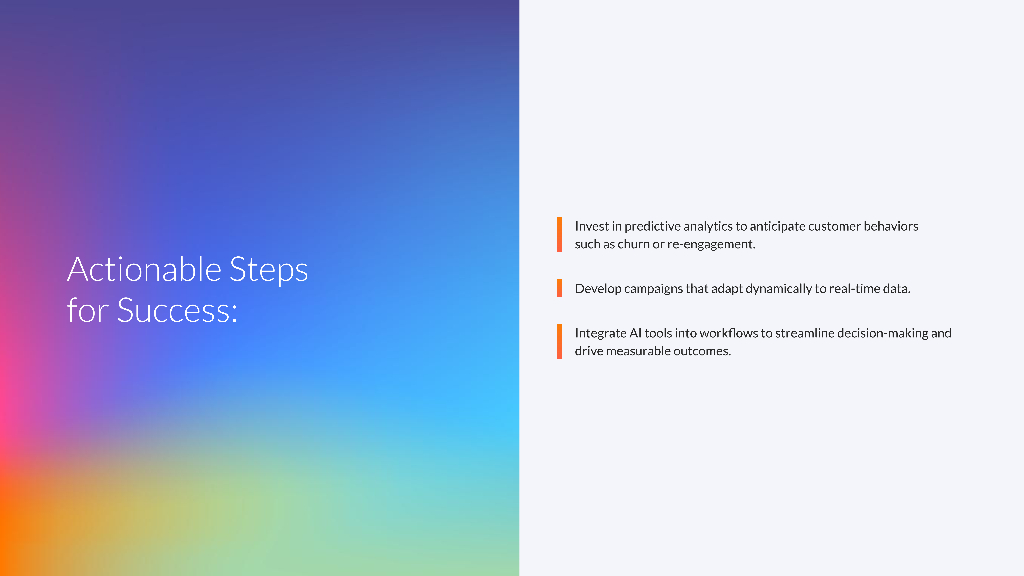 Actionable Steps for Success:

Invest in predictive analytics to anticipate customer behaviors such as churn or re-engagement.

Develop campaigns that adapt dynamically to real-time data.

Integrate AI tools into workflows to streamline decision-making and drive measurable outcomes.